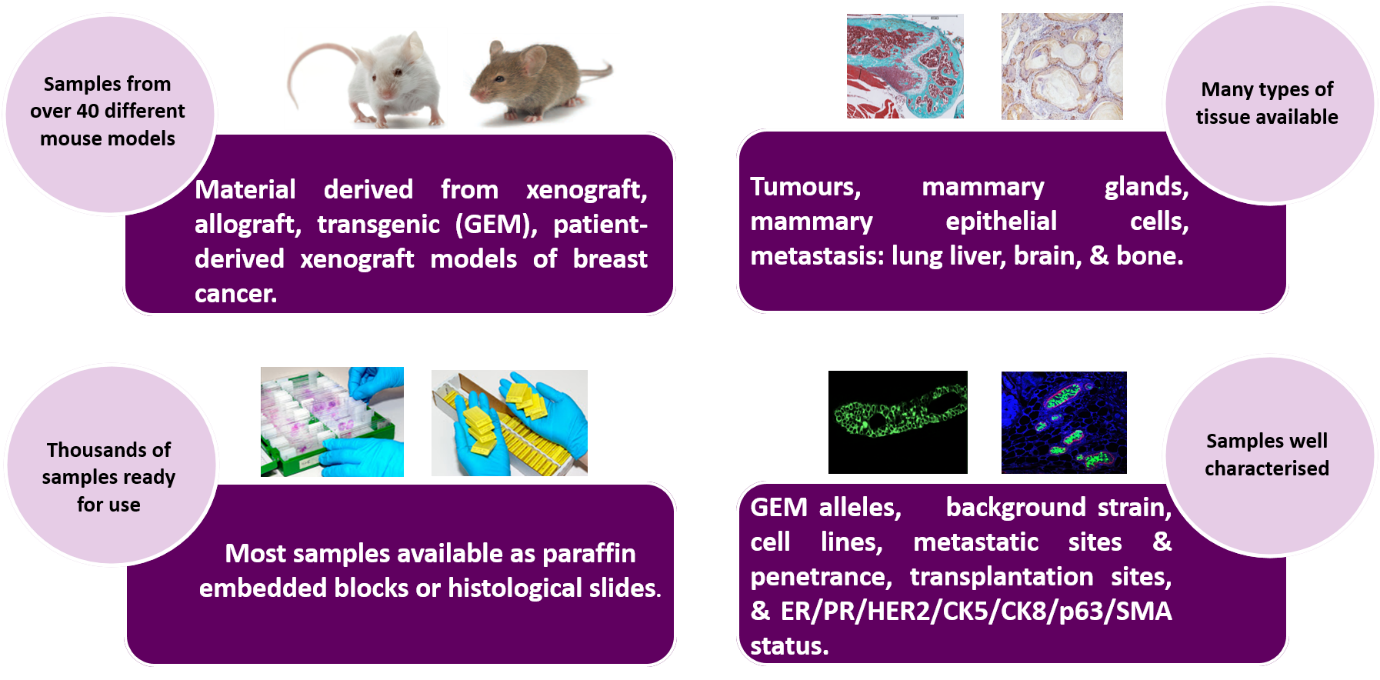 Samples from over 40 different mouse models

Material derived from xenograft, allograft, transgenic (GEM), patient-derived xenograft models of breast cancer.

Many types of tissue available

Tumours, mammary glands, mammary epithelial cells, metastasis: lung liver, brain, & bone.

Thousands of samples ready for use

Most samples available as paraffin embedded blocks or histological slides.

Samples well characterised

GEM alleles, background strain, cell lines, metastatic sites & penetrance, transplantation sites, & ER/PR/HER2/CK5/CK8/p63/SMA status.